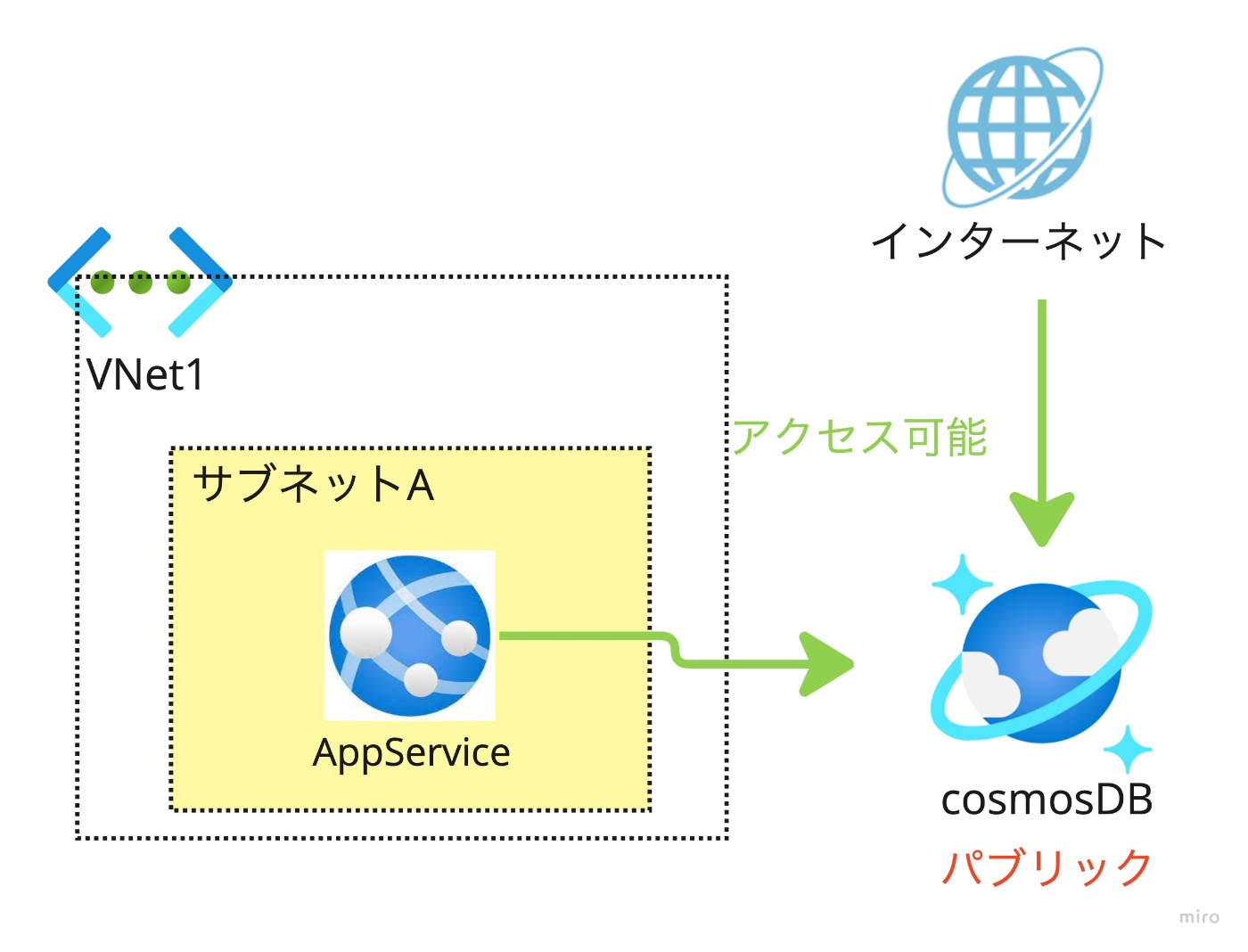 インターネット

VNet1

アクセス可能

サブネットA

AppService

cosmosDB

パブリック

miro